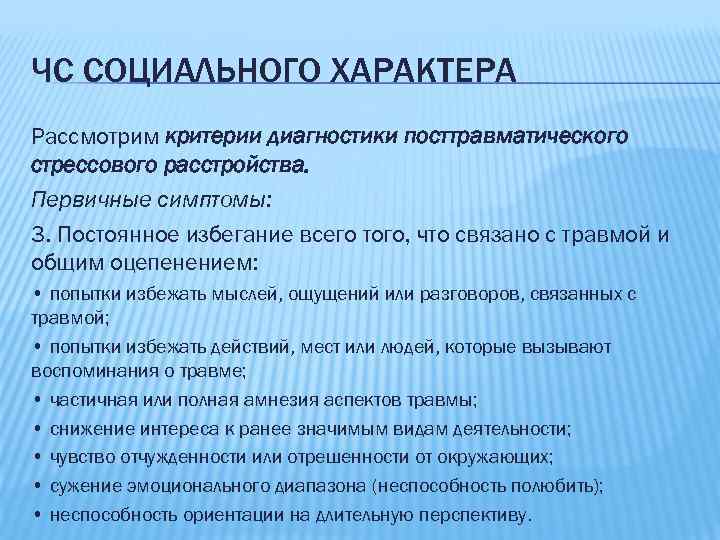 ЧС СОЦИАЛЬНОГО ХАРАКТЕРА

Рассмотрим критерии диагностики посттравматического стрессового расстройства.

Первичные симптомы:

3. Постоянное избегание всего того, что связано с травмой и общим оцепенением:

• попытки избежать мыслей, ощущений или разговоров, связанных с травмой;

• попытки избежать действий, мест или людей, которые вызывают воспоминания о травме;

• частичная или полная амнезия аспектов травмы;

• снижение интереса к ранее значимым видам деятельности;

• чувство отчужденности или отрешенности от окружающих;

• сужение эмоционального диапазона (неспособность полюбить);

• неспособность ориентации на длительную перспективу.